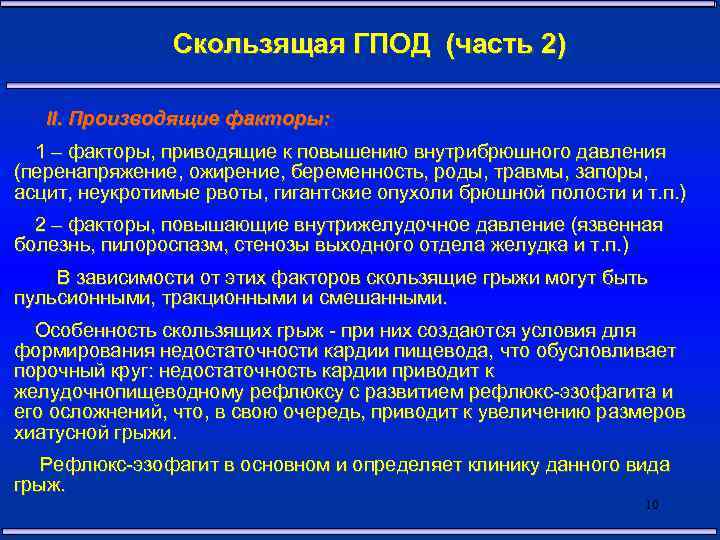 Скользящая ГПОД (часть 2)

II. Производящие факторы:

1 – факторы, приводящие к повышению внутрибрюшного давления (перенапряжение, ожирение, беременность, роды, травмы, запоры, асцит, неукротимые рвоты, гигантские опухоли брюшной полости и т.п.)

2 – факторы, повышающие внутрижелудочное давление (язвенная болезнь, пилороспазм, стенозы выходного отдела желудка и т.п.)

В зависимости от этих факторов скользящие грыжи могут быть пульсионными, тракционными и смешанными.

Особенность скользящих грыж - при них создаются условия для формирования недостаточности кардии пищевода, что обусловливает порочный круг: недостаточность кардии приводит к желудочнопищеводному рефлюксу с развитием рефлюкс-эзофагита и его осложнений, что, в свою очередь, приводит к увеличению размеров хиатусной грыжи.

Рефлюкс-эзофагит в основном и определяет клинику данного вида грыж.

10